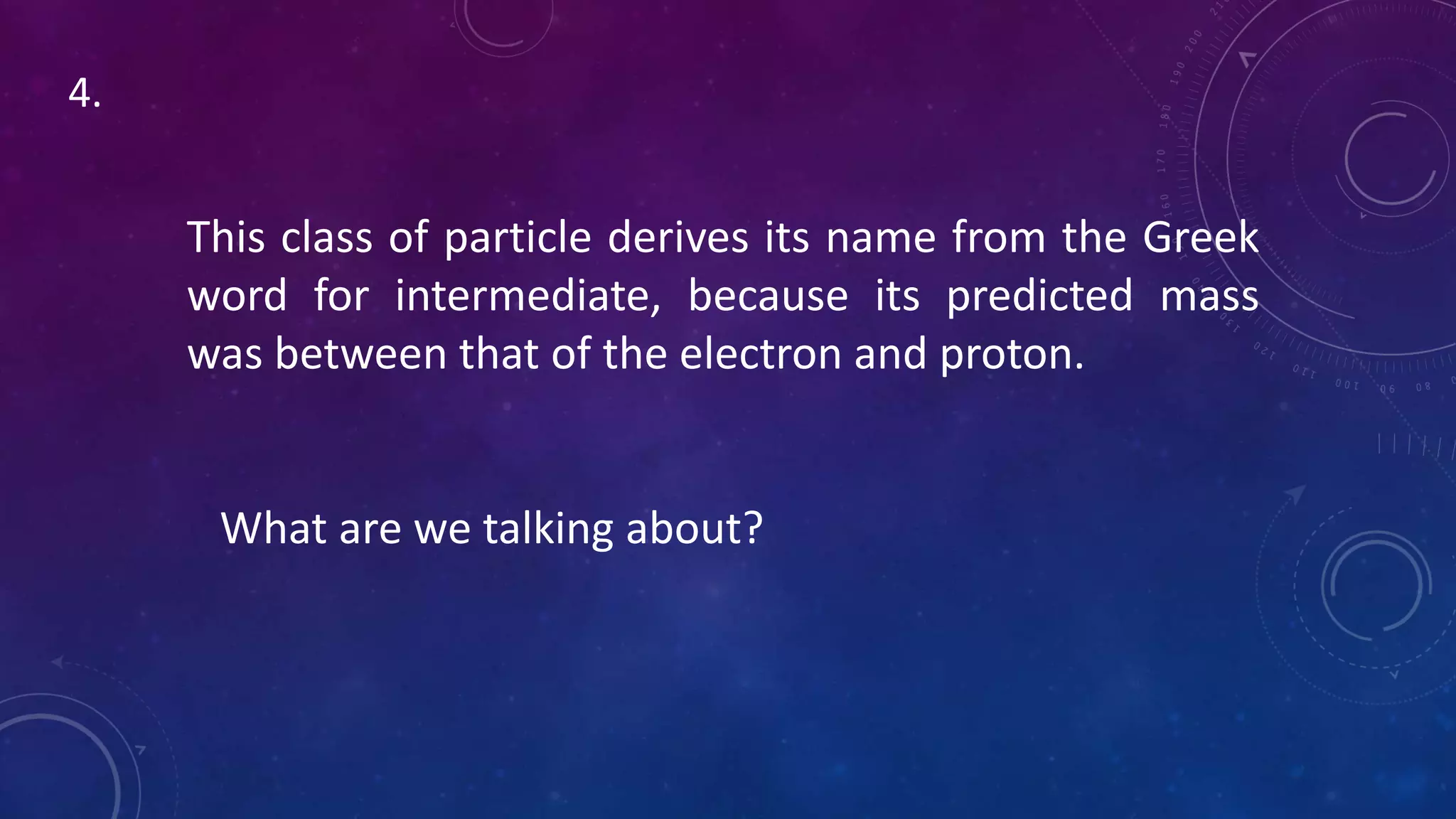 4.

This class of particle derives its name from the Greek word for intermediate, because its predicted mass was between that of the electron and proton.

What are we talking about?